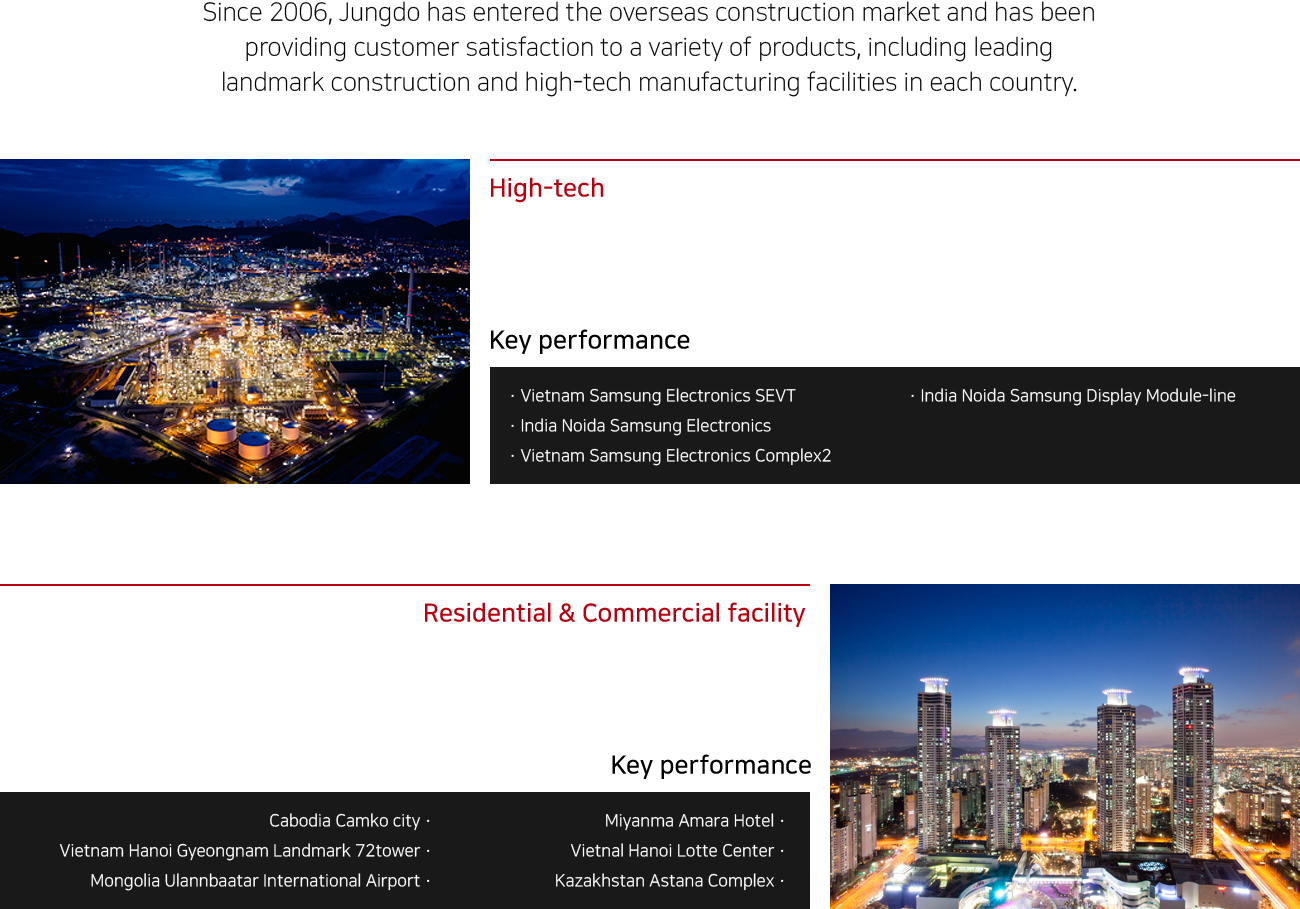 Since 2006, Jungdo has entered the overseas construction market and has been providing customer satisfaction to a variety of products, including leading landmark construction and high-tech manufacturing facilities in each country.

High-tech

Key performance

· Vietnam Samsung Electronics SEVT
· India Noida Samsung Electronics
· Vietnam Samsung Electronics Complex2

· India Noida Samsung Display Module-line

Residential & Commercial facility

Key performance

Cabodia Camko city ·
Vietnam Hanoi Gyeongnam Landmark 72tower ·
Mongolia Ulannbaatar International Airport ·

Miyanma Amara Hotel ·
Vietnal Hanoi Lotte Center ·
Kazakhstan Astana Complex ·